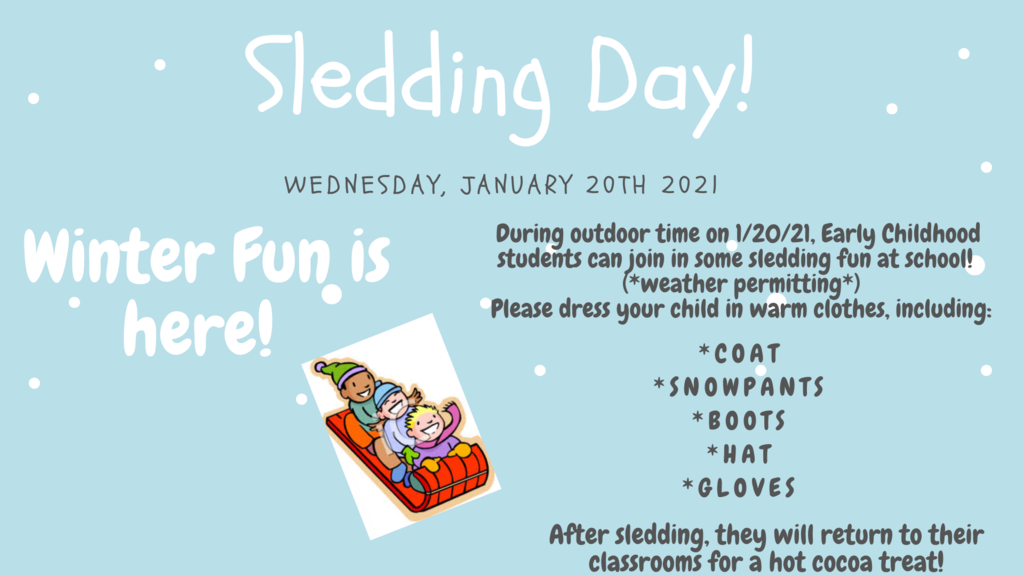 Sledding Day!

WEDNESDAY, JANUARY 20TH 2021

Winter Fun is here!

During outdoor time on 1/20/21, Early Childhood students can join in some sledding fun at school! (*weather permitting*)
Please dress your child in warm clothes, including:

*COAT
*SNOWPANTS
*BOOTS
*HAT
*GLOVES

After sledding, they will return to their classrooms for a hot cocoa treat!